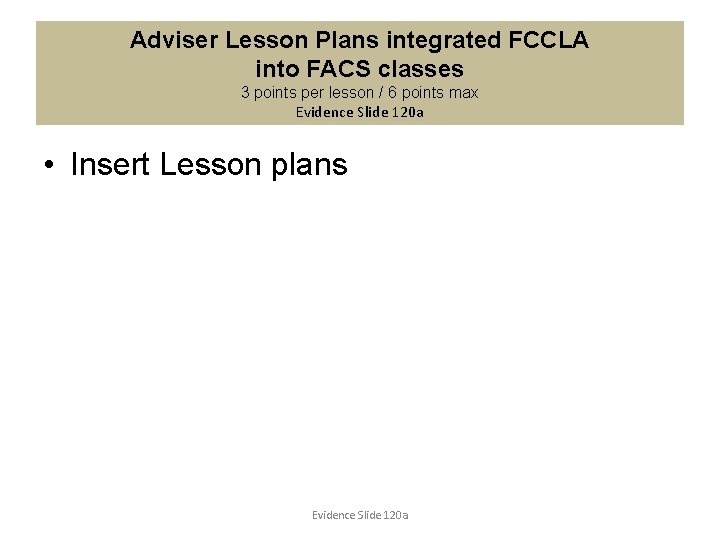 Adviser Lesson Plans integrated FCCLA into FACS classes
3 points per lesson / 6 points max
Evidence Slide 120a

• Insert Lesson plans

Evidence Slide 120a